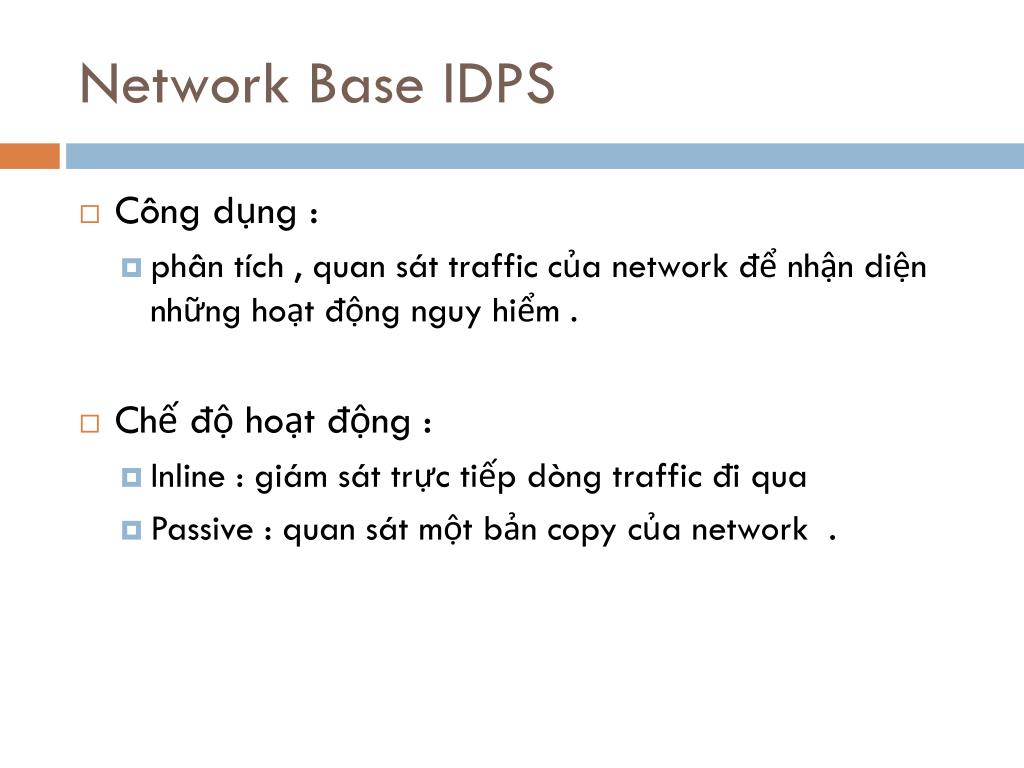 Network Base IDPS

Công dụng :

phân tích , quan sát traffic của network để nhận diện những hoạt động nguy hiểm .

Chế độ hoạt động :

Inline : giám sát trực tiếp dòng traffic đi qua

Passive : quan sát một bản copy của network .